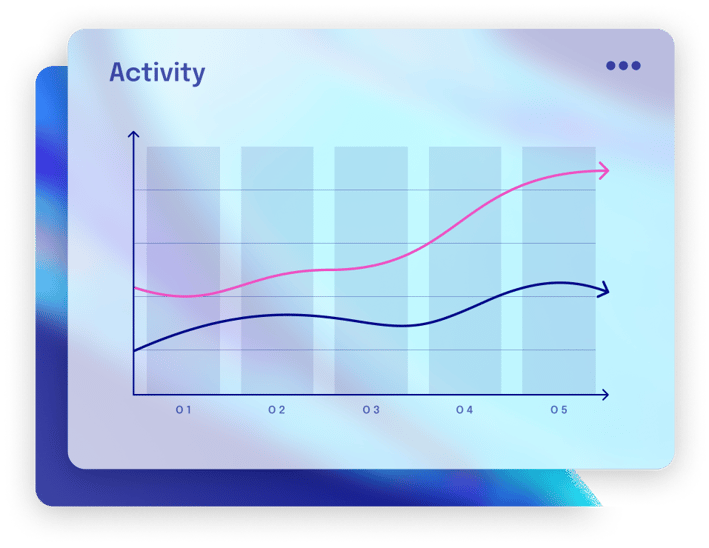 Activity

01
02
03
04
05